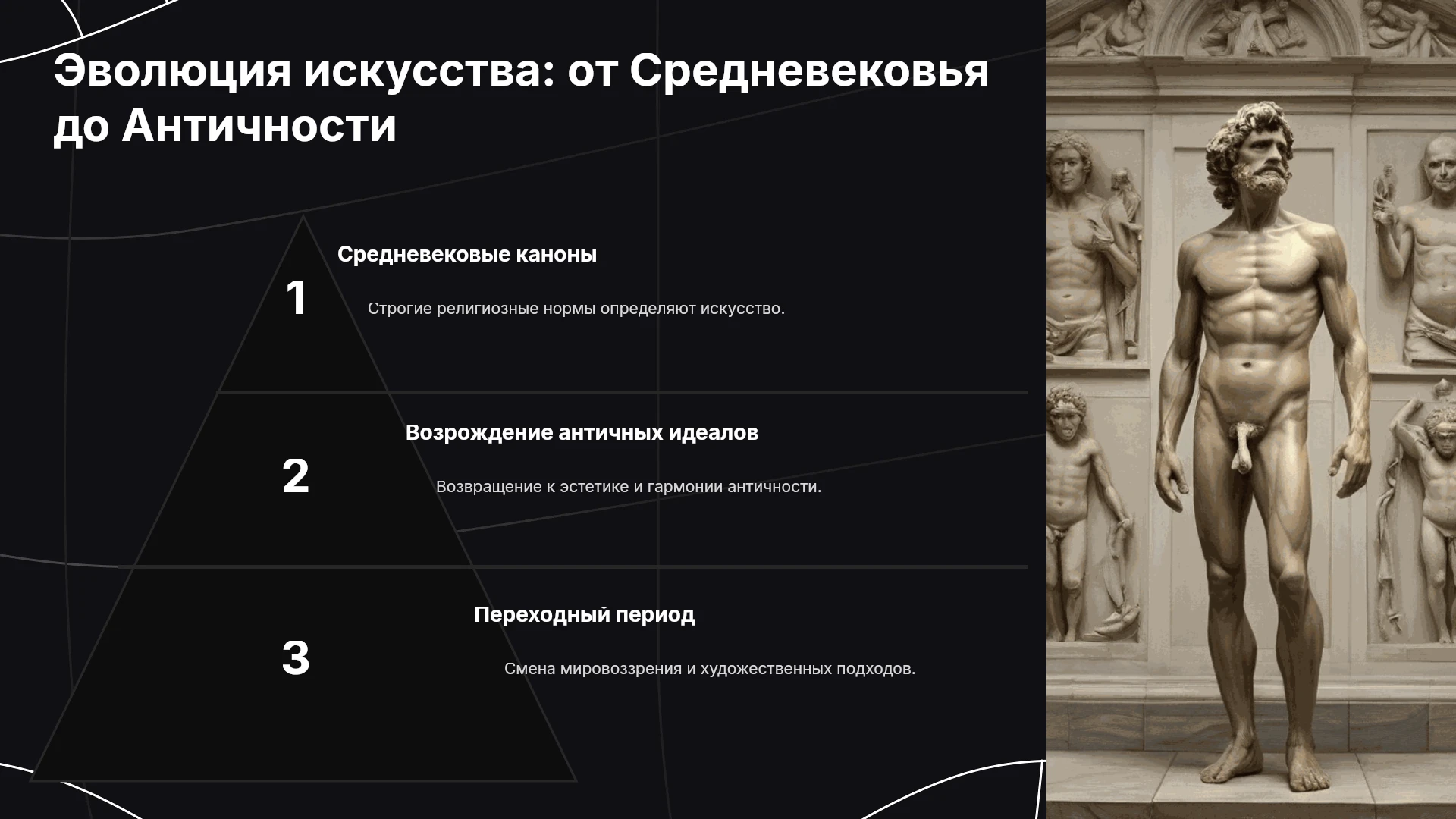 Эволюция искусства: от Средневековья до Античности

1

Средневековые каноны

Строгие религиозные нормы определяют искусство.

2

Возрождение античных идеалов

Возвращение к эстетике и гармонии античности.

3

Переходный период

Смена мировоззрения и художественных подходов.